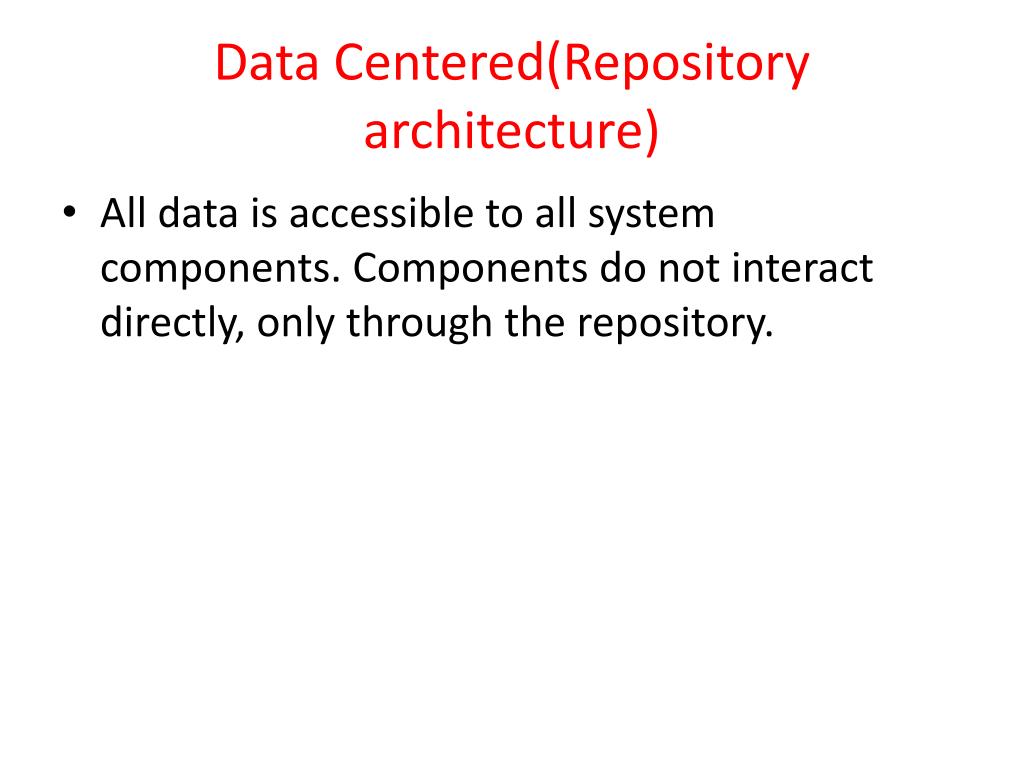 Data Centered(Repository architecture)

• All data is accessible to all system components. Components do not interact directly, only through the repository.